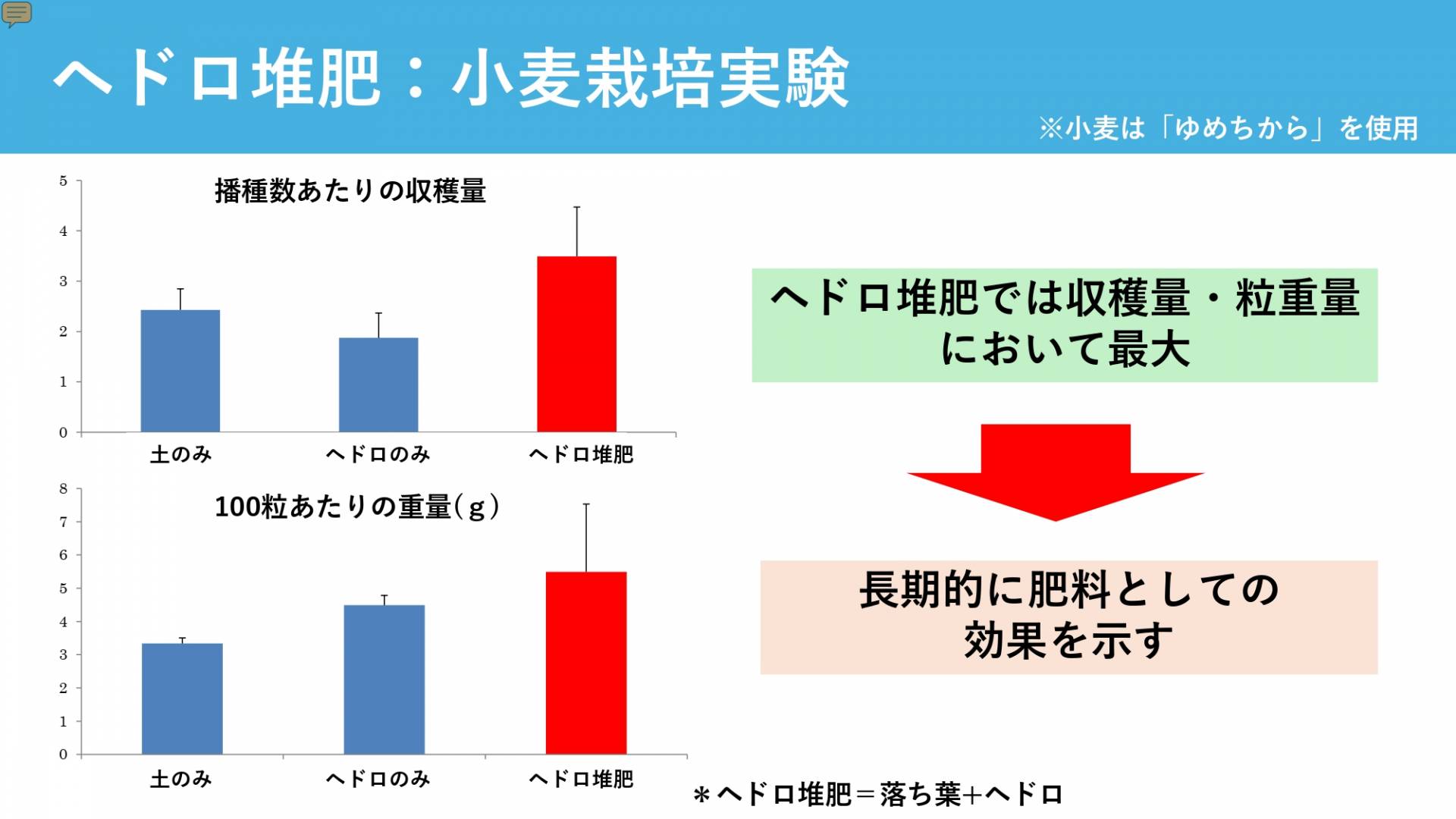 ヘドロ堆肥：小麦栽培実験

※小麦は「ゆめちから」を使用

播種数あたりの収穫量

5
4
3
2
1
0

土のみ ヘドロのみ ヘドロ堆肥

100粒あたりの重量(g)

8
7
6
5
4
3
2
1
0

土のみ ヘドロのみ ヘドロ堆肥

ヘドロ堆肥では収穫量・粒重量において最大

長期的に肥料としての効果を示す

＊ヘドロ堆肥＝落ち葉+ヘドロ